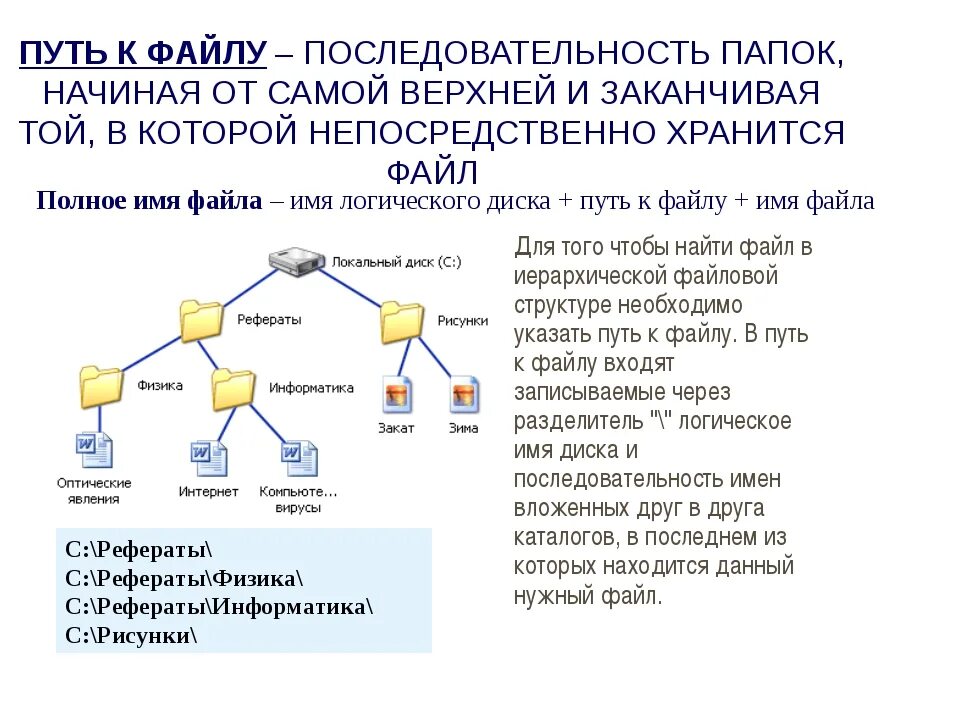 ПУТЬ К ФАЙЛУ – ПОСЛЕДОВАТЕЛЬНОСТЬ ПАПОК, НАЧИНАЯ ОТ САМОЙ ВЕРХНЕЙ И ЗАКАНЧИВАЯ ТОЙ, В КОТОРОЙ НЕПОСРЕДСТВЕННО ХРАНИТСЯ ФАЙЛ

Полное имя файла – имя логического диска + путь к файлу + имя файла

Локальный диск (C:)
Рефераты
Рисунки
Физика
Информатика
Закат
Зима
Оптические явления
Интернет
Компьюте... вирусы

C:\Рефераты\
C:\Рефераты\Физика\
C:\Рефераты\Информатика\
C:\Рисунки\

Для того чтобы найти файл в иерархической файловой структуре необходимо указать путь к файлу. В путь к файлу входят записываемые через разделитель "\" логическое имя диска и последовательность имен вложенных друг в друга каталогов, в последнем из которых находится данный нужный файл.